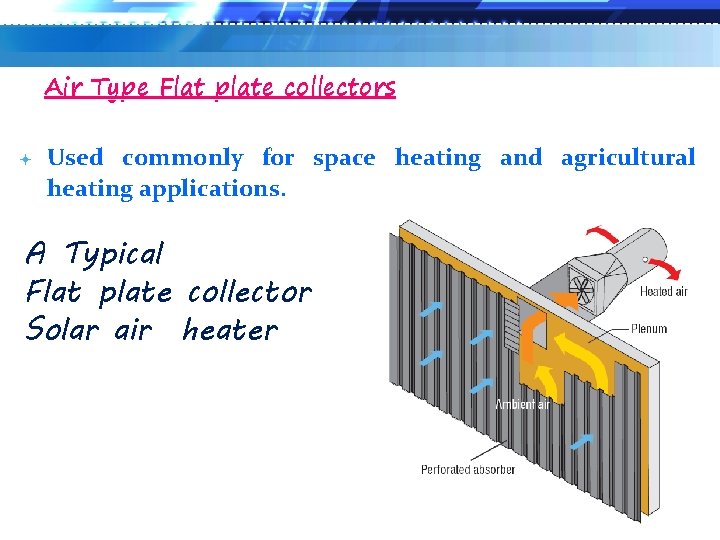 Air Type Flat plate collectors

Used commonly for space heating and agricultural heating applications.

A Typical
Flat plate collector
Solar air heater

Heated air

Plenum

Ambient air

Perforated absorber